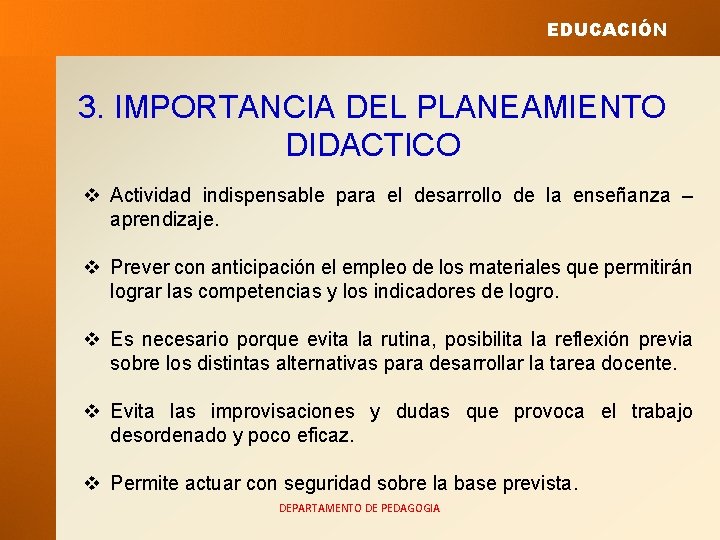 EDUCACIÓN

3. IMPORTANCIA DEL PLANEAMIENTO DIDACTICO

❖ Actividad indispensable para el desarrollo de la enseñanza – aprendizaje.

❖ Prever con anticipación el empleo de los materiales que permitirán lograr las competencias y los indicadores de logro.

❖ Es necesario porque evita la rutina, posibilita la reflexión previa sobre los distintas alternativas para desarrollar la tarea docente.

❖ Evita las improvisaciones y dudas que provoca el trabajo desordenado y poco eficaz.

❖ Permite actuar con seguridad sobre la base prevista.

DEPARTAMENTO DE PEDAGOGIA